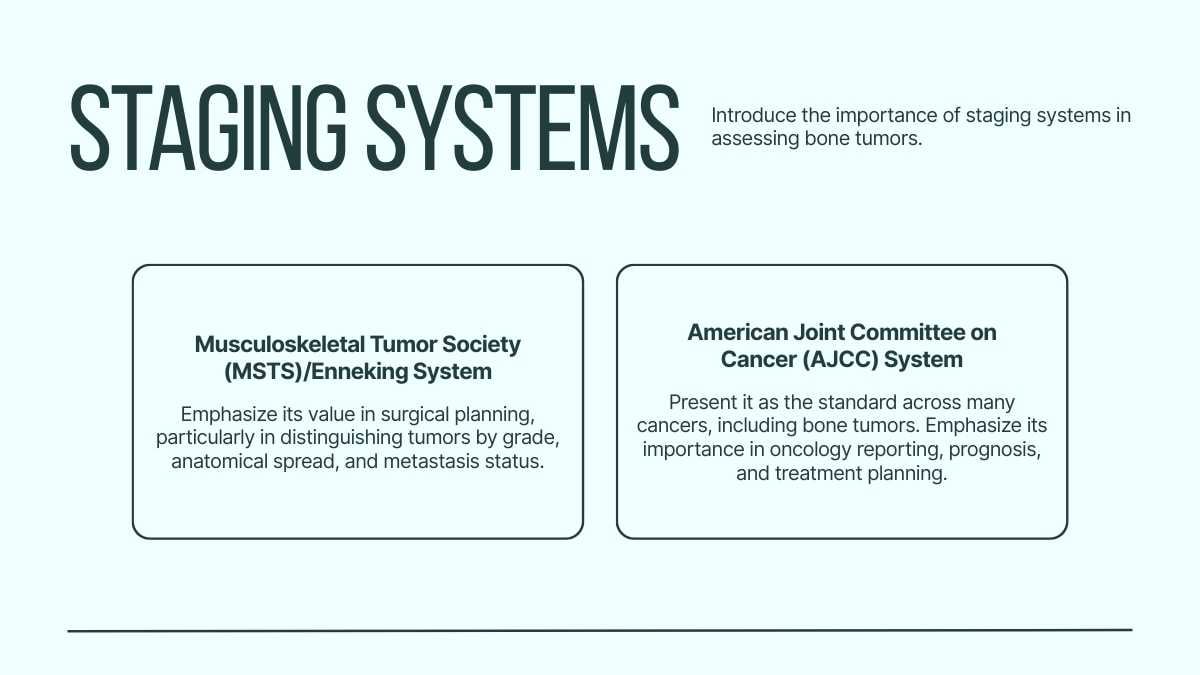 STAGING SYSTEMS

Introduce the importance of staging systems in assessing bone tumors.

Musculoskeletal Tumor Society (MSTS)/Enneking System

Emphasize its value in surgical planning, particularly in distinguishing tumors by grade, anatomical spread, and metastasis status.

American Joint Committee on Cancer (AJCC) System

Present it as the standard across many cancers, including bone tumors. Emphasize its importance in oncology reporting, prognosis, and treatment planning.